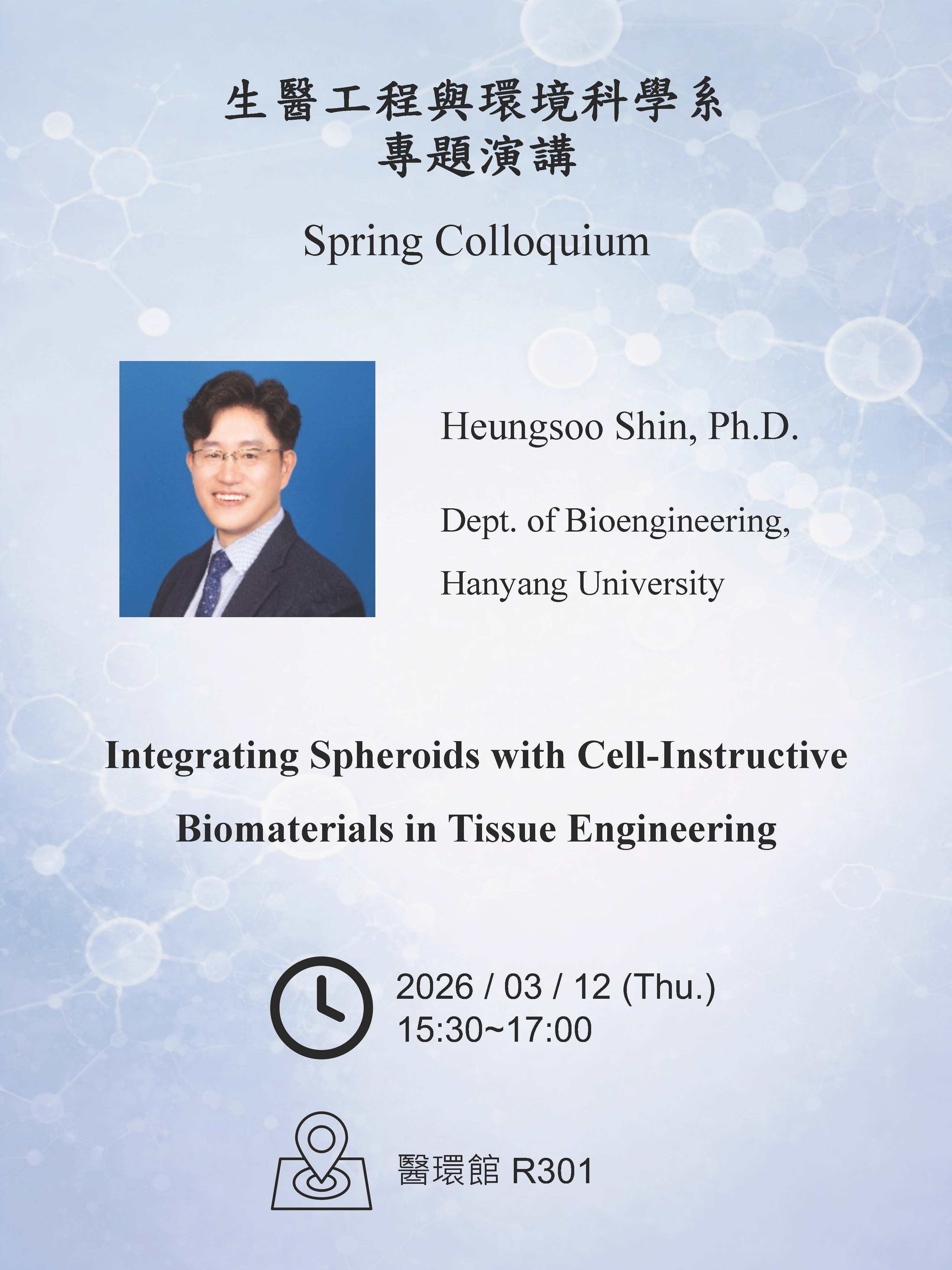 生醫工程與環境科學系
專題演講

Spring Colloquium

Heungsoo Shin, Ph.D.

Dept. of Bioengineering,

Hanyang University

Integrating Spheroids with Cell-Instructive Biomaterials in Tissue Engineering

2026 / 03 / 12 (Thu.)
15:30~17:00

醫環館 R301